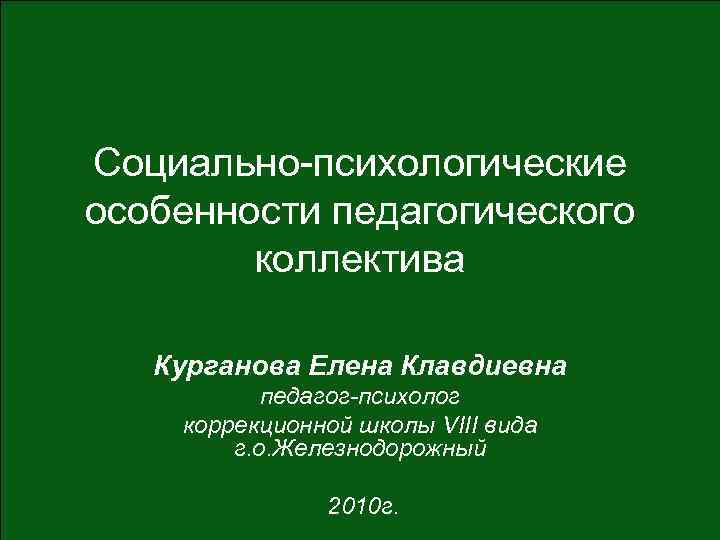 Социально-психологические особенности педагогического коллектива

Курганова Елена Клавдиевна
педагог-психолог
коррекционной школы VIII вида
г.о.Железнодорожный

2010г.